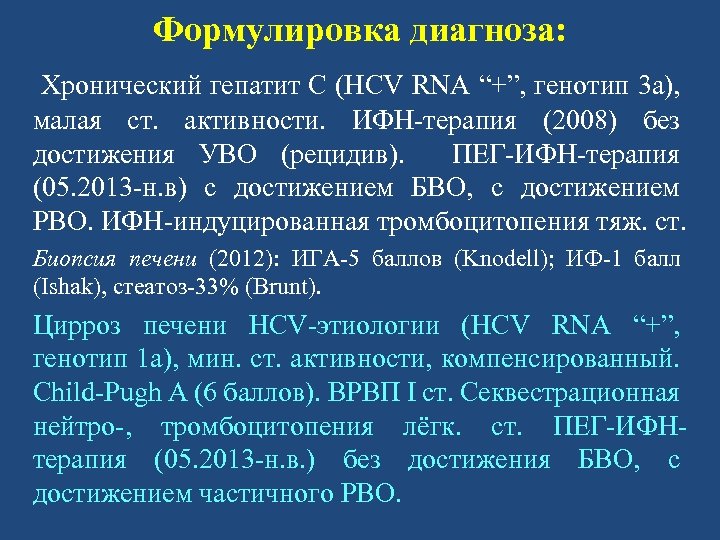 Формулировка диагноза:

Хронический гепатит С (HCV RNA “+”, генотип 3а), малая ст. активности. ИФН-терапия (2008) без достижения УВО (рецидив). ПЕГ-ИФН-терапия (05.2013-н.в) с достижением БВО, с достижением РВО. ИФН-индуцированная тромбоцитопения тяж. ст.

Биопсия печени (2012): ИГА-5 баллов (Knodell); ИФ-1 балл (Ishak), стеатоз-33% (Brunt).

Цирроз печени HCV-этиологии (HCV RNA “+”, генотип 1а), мин. ст. активности, компенсированный. Child-Pugh A (6 баллов). ВРВП I ст. Секвестрационная нейтро-, тромбоцитопения лёгк. ст. ПЕГ-ИФН-терапия (05.2013-н.в.) без достижения БВО, с достижением частичного РВО.